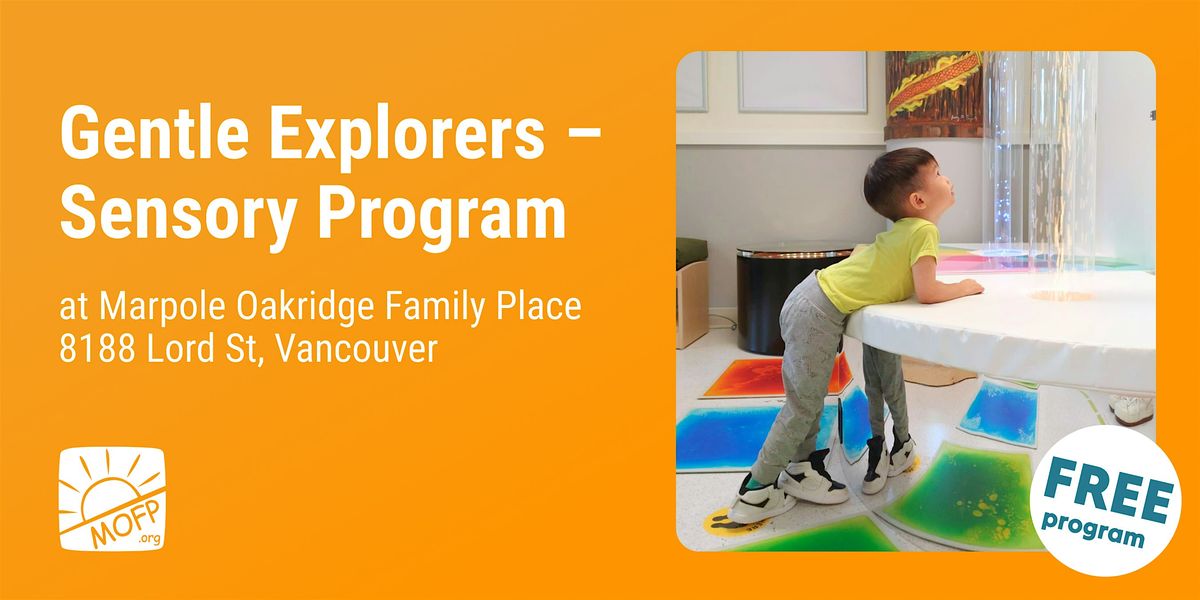 Gentle Explorers – Sensory Program

at Marpole Oakridge Family Place
8188 Lord St, Vancouver

MOFP .org

FREE program